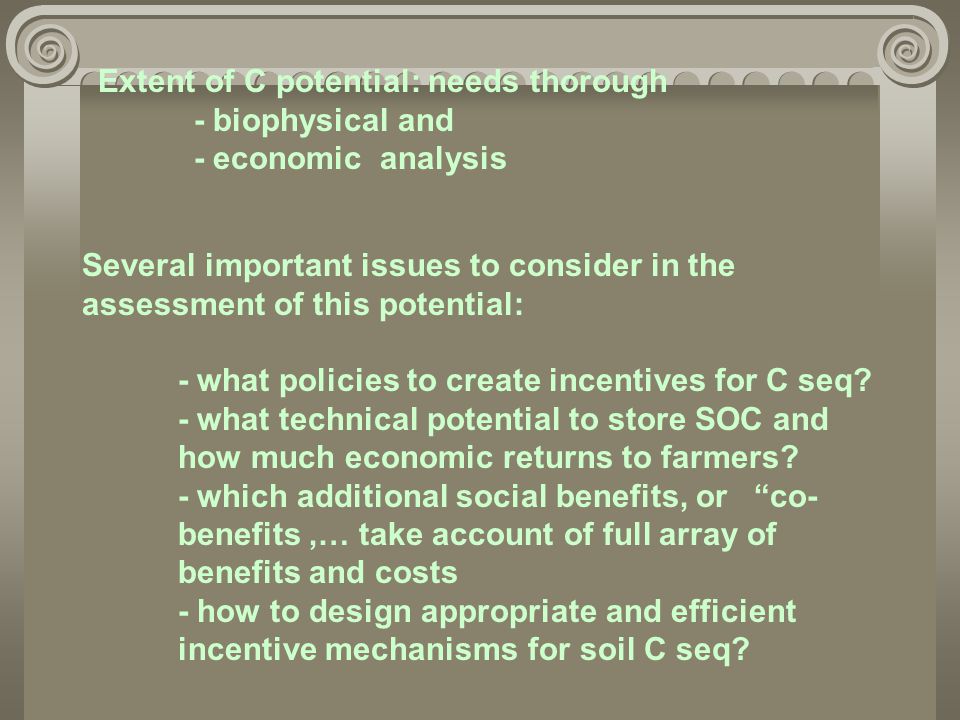 Extent of C potential: needs thorough
- biophysical and
- economic analysis

Several important issues to consider in the assessment of this potential:

- what policies to create incentives for C seq?
- what technical potential to store SOC and how much economic returns to farmers?
- which additional social benefits, or “co-benefits ,… take account of full array of benefits and costs
- how to design appropriate and efficient incentive mechanisms for soil C seq?